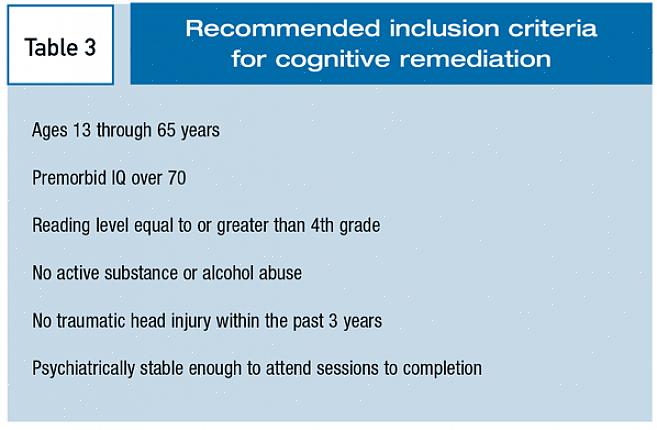 Table 3

Recommended inclusion criteria for cognitive remediation

Ages 13 through 65 years

Premorbid IQ over 70

Reading level equal to or greater than 4th grade

No active substance or alcohol abuse

No traumatic head injury within the past 3 years

Psychiatrically stable enough to attend sessions to completion